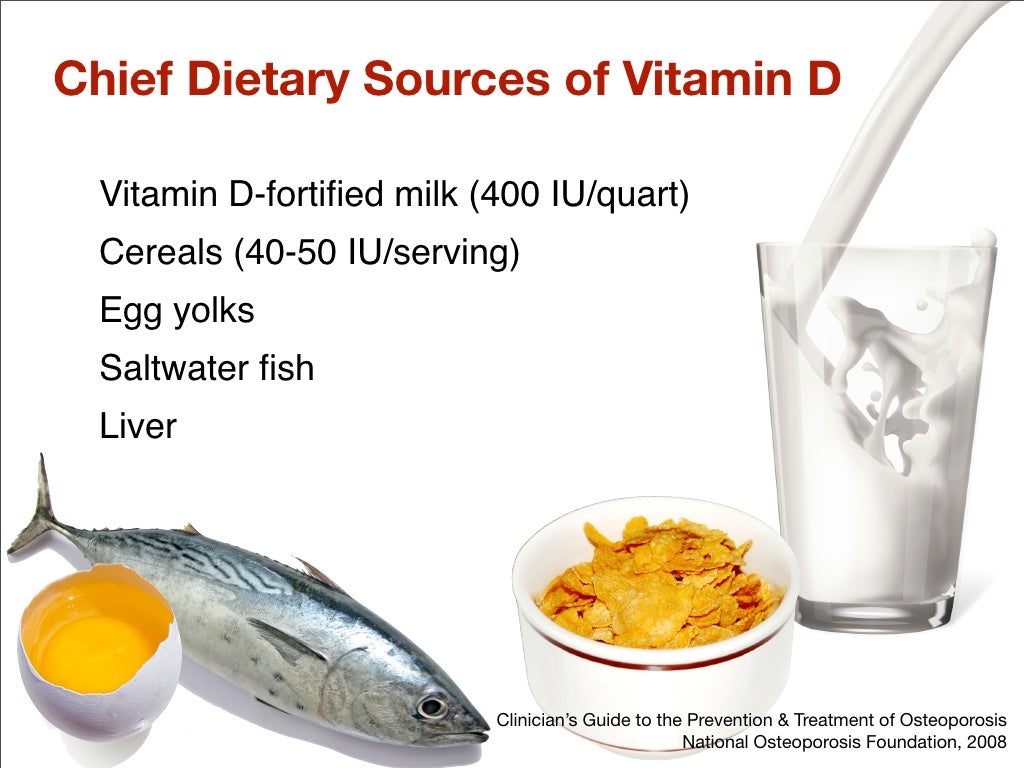 Chief Dietary Sources of Vitamin D

Vitamin D-fortified milk (400 IU/quart)

Cereals (40-50 IU/serving)

Egg yolks

Saltwater fish

Liver

Clinician's Guide to the Prevention & Treatment of Osteoporosis
National Osteoporosis Foundation, 2008